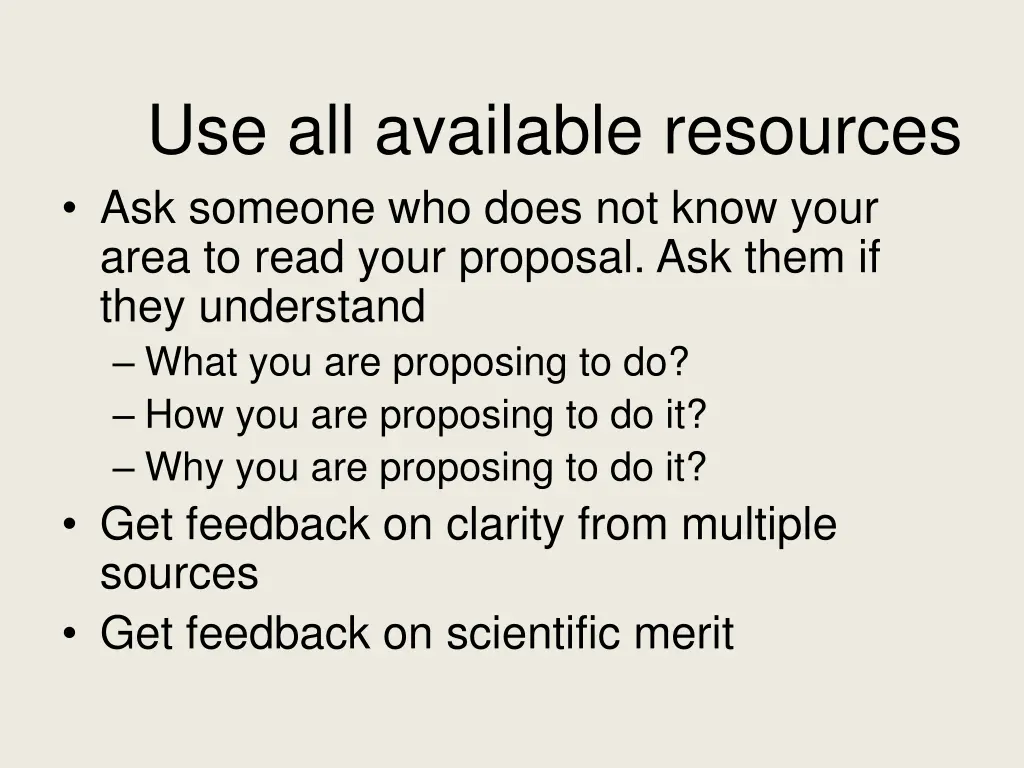 Use all available resources

• Ask someone who does not know your area to read your proposal. Ask them if they understand
  – What you are proposing to do?
  – How you are proposing to do it?
  – Why you are proposing to do it?
• Get feedback on clarity from multiple sources
• Get feedback on scientific merit